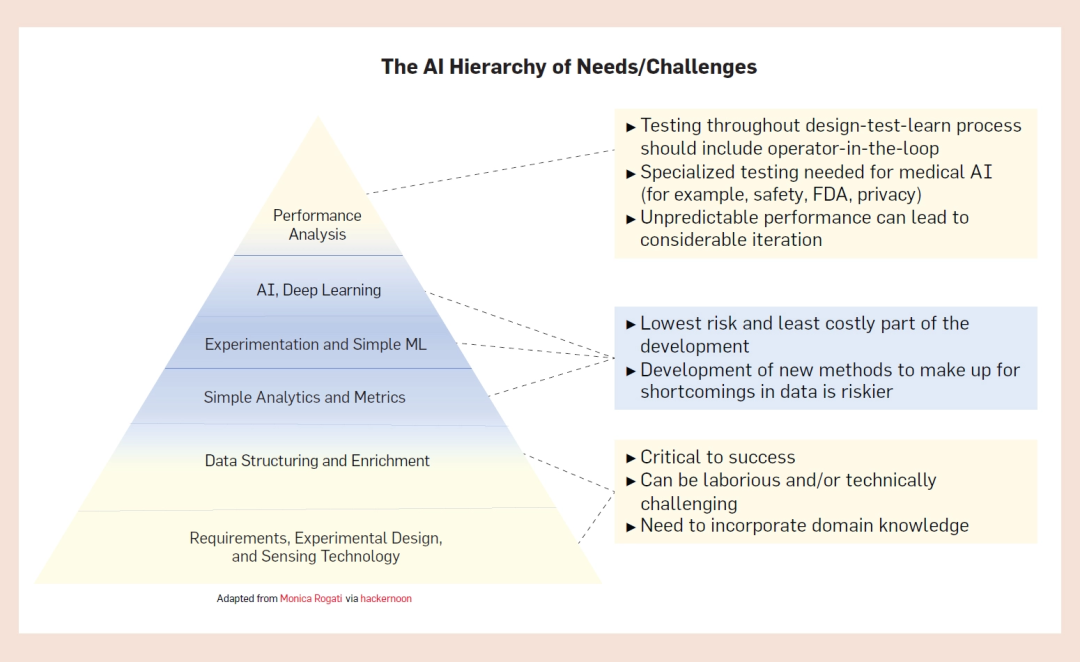 The AI Hierarchy of Needs/Challenges

Performance Analysis

AI, Deep Learning

Experimentation and Simple ML

Simple Analytics and Metrics

Data Structuring and Enrichment

Requirements, Experimental Design, and Sensing Technology

Adapted from Monica Rogati via hackernoon

▸ Testing throughout design-test-learn process should include operator-in-the-loop
▸ Specialized testing needed for medical AI (for example, safety, FDA, privacy)
▸ Unpredictable performance can lead to considerable iteration

▸ Lowest risk and least costly part of the development
▸ Development of new methods to make up for shortcomings in data is riskier

▸ Critical to success
▸ Can be laborious and/or technically challenging
▸ Need to incorporate domain knowledge